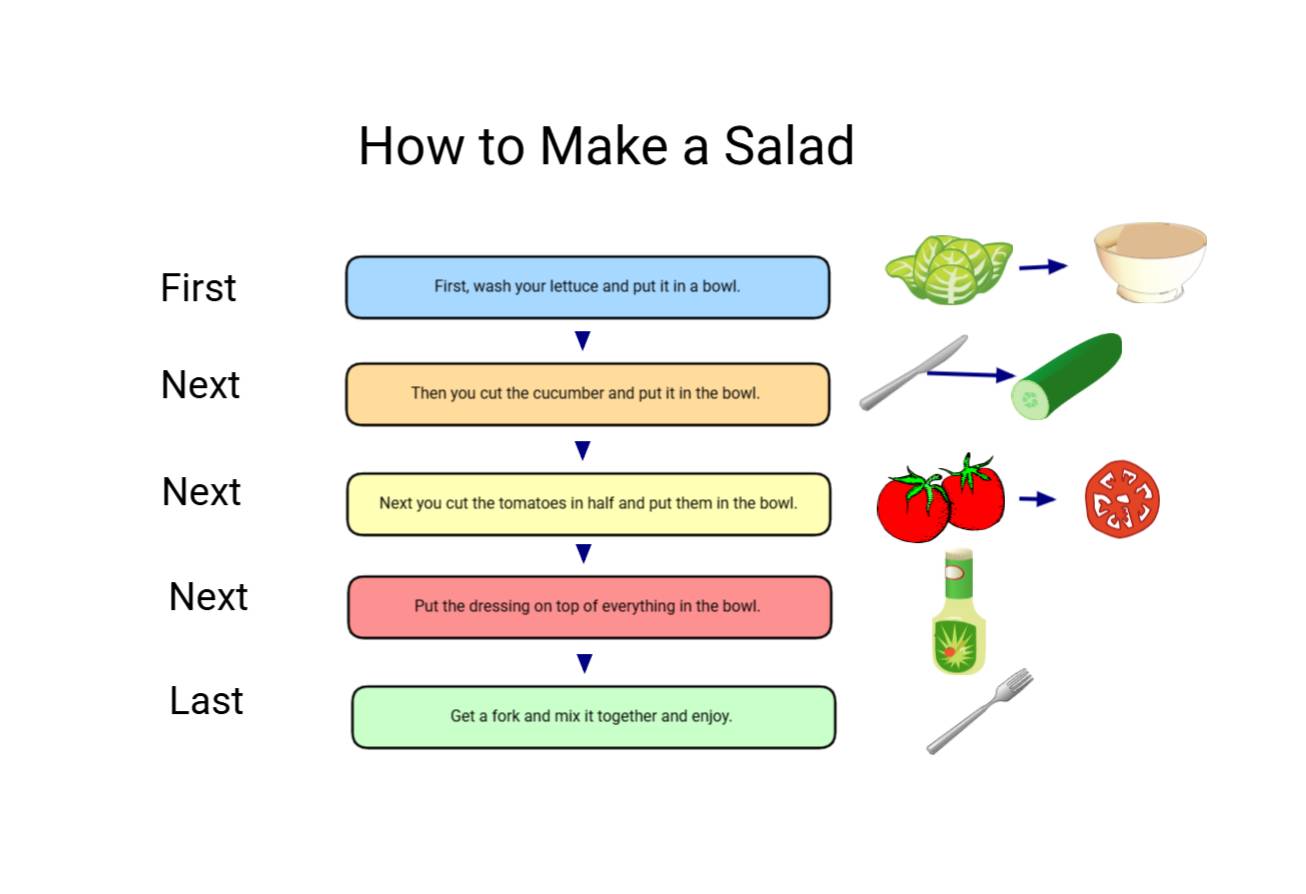 How to Make a Salad

First

First, wash your lettuce and put it in a bowl.

Next

Then you cut the cucumber and put it in the bowl.

Next

Next you cut the tomatoes in half and put them in the bowl.

Next

Put the dressing on top of everything in the bowl.

Last

Get a fork and mix it together and enjoy.